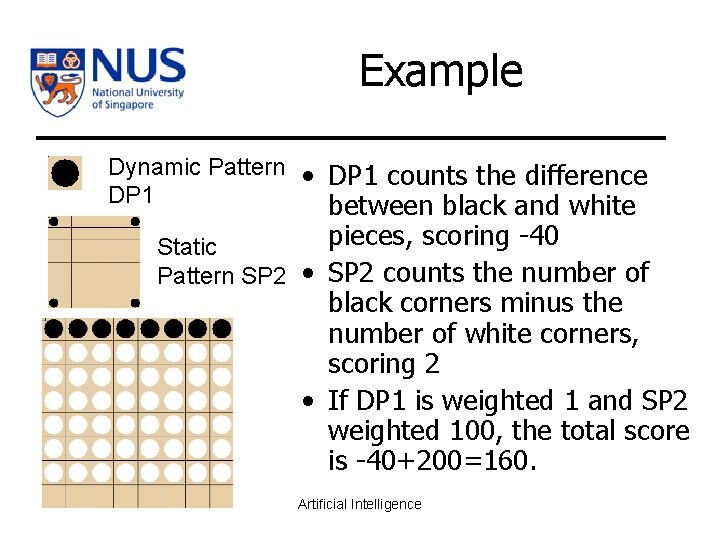 NUS
National University of Singapore

Example

Dynamic Pattern DP1

Static Pattern SP2

• DP1 counts the difference between black and white pieces, scoring -40
• SP2 counts the number of black corners minus the number of white corners, scoring 2
• If DP1 is weighted 1 and SP2 weighted 100, the total score is -40+200=160.

Artificial Intelligence